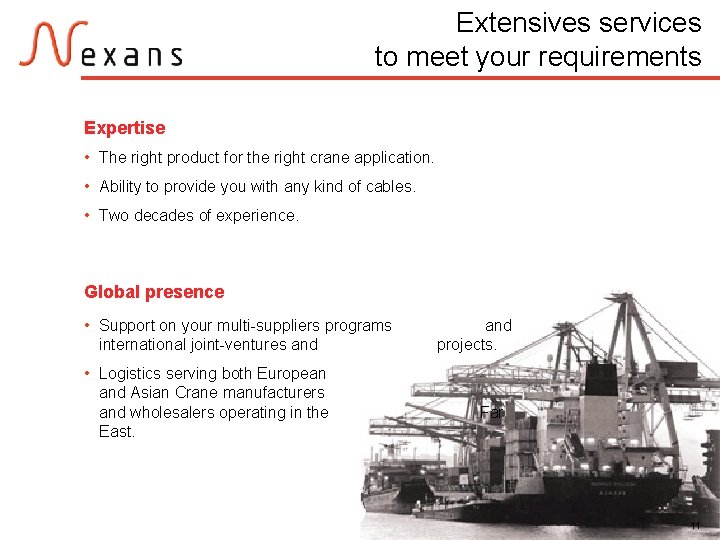 Nexans

Extensives services to meet your requirements

Expertise

• The right product for the right crane application.

• Ability to provide you with any kind of cables.

• Two decades of experience.

Global presence

• Support on your multi-suppliers programs and international joint-ventures and projects.

• Logistics serving both European and Asian Crane manufacturers and wholesalers operating in the Far East.

11